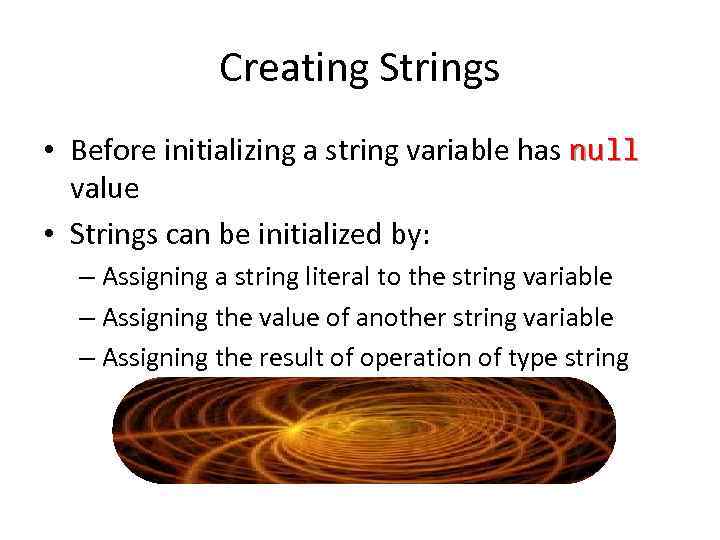 Creating Strings

• Before initializing a string variable has null value

• Strings can be initialized by:

– Assigning a string literal to the string variable

– Assigning the value of another string variable

– Assigning the result of operation of type string